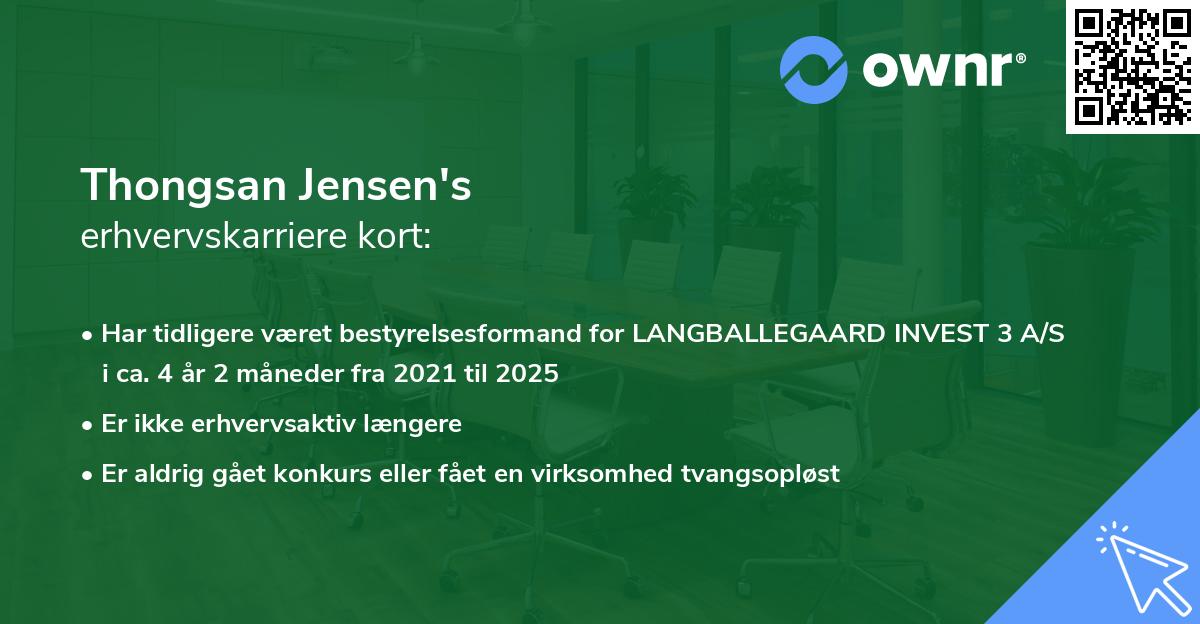 ownr®

Thongsan Jensen's
erhvervskarriere kort:

• Har tidligere været bestyrelsesformand for LANGBALLEGAARD INVEST 3 A/S i ca. 4 år 2 måneder fra 2021 til 2025
• Er ikke erhvervsaktiv længere
• Er aldrig gået konkurs eller fået en virksomhed tvangsopløst